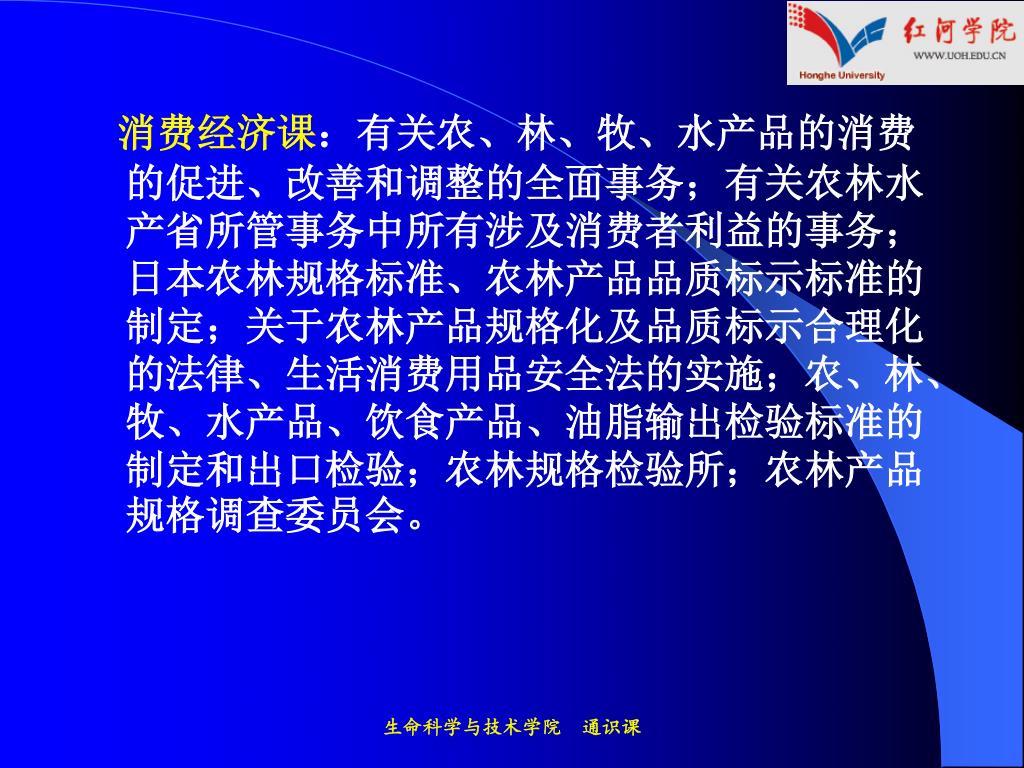 红河学院
WWW.UOH.EDU.CN
Honghe University

消费经济课：有关农、林、牧、水产品的消费的促进、改善和调整的全面事务；有关农林水产省所管事务中所有涉及消费者利益的事务；日本农林规格标准、农林产品品质标示标准的制定；关于农林产品规格化及品质标示合理化的法律、生活消费用品安全法的实施；农、林、牧、水产品、饮食产品、油脂输出检验标准的制定和出口检验；农林规格检验所；农林产品规格调查委员会。

生命科学与技术学院　通识课